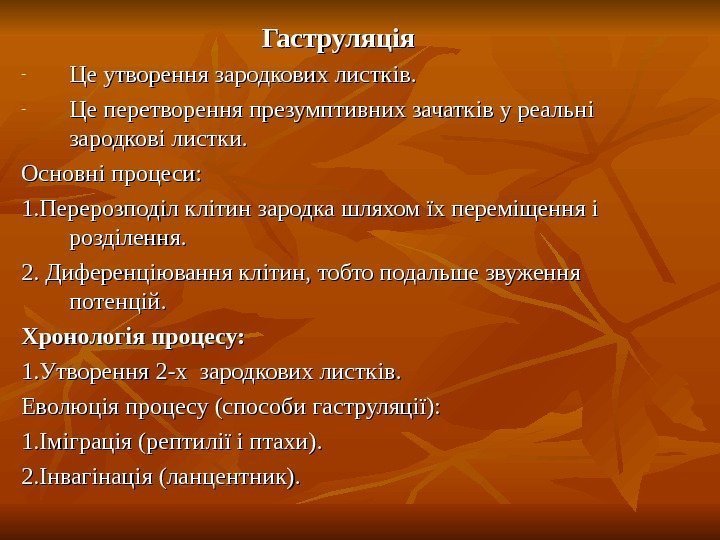 Гаструляція

- Це утворення зародкових листків.

- Це перетворення презумптивних зачатків у реальні зародкові листки.

Основні процеси:

1.Перерозподіл клітин зародка шляхом їх переміщення і розділення.

2. Диференціювання клітин, тобто подальше звуження потенцій.

Хронологія процесу:

1.Утворення 2-х зародкових листків.

Еволюція процесу (способи гаструляції):

1.Іміграція (рептилії і птахи).

2.Інвагінація (ланцентник).